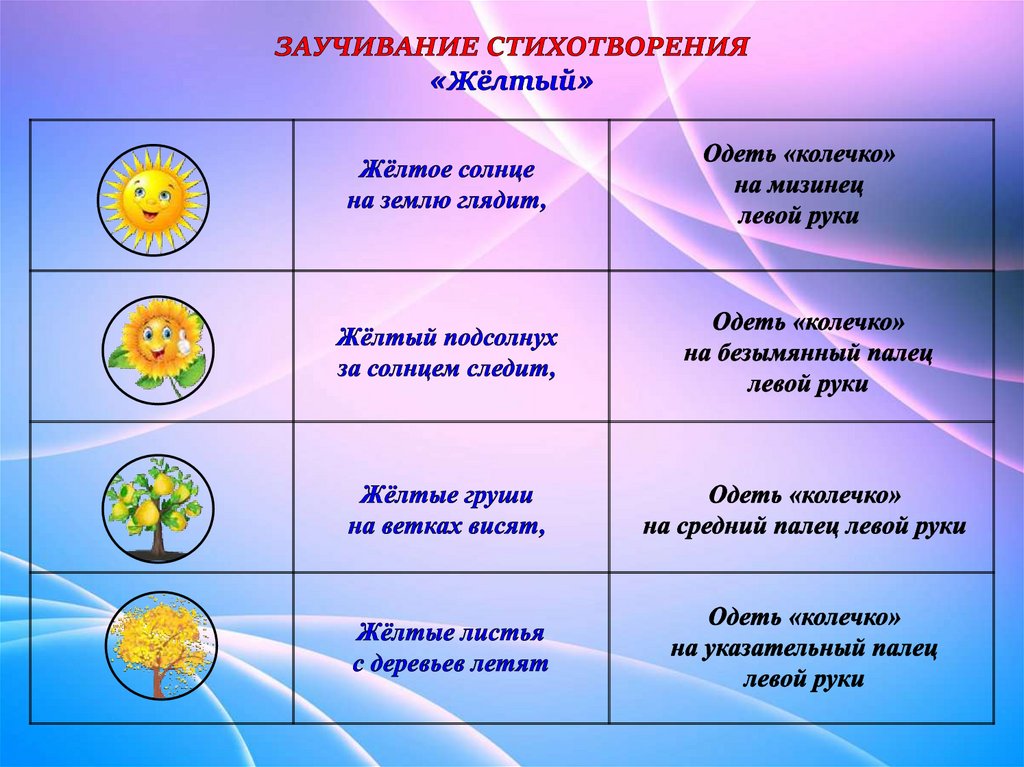 ЗАУЧИВАНИЕ СТИХОТВОРЕНИЯ
«Жёлтый»

| | | |
|---|---|---|
| | Жёлтое солнце на землю глядит, | Одеть «колечко» на мизинец левой руки |
| | Жёлтый подсолнух за солнцем следит, | Одеть «колечко» на безымянный палец левой руки |
| | Жёлтые груши на ветках висят, | Одеть «колечко» на средний палец левой руки |
| | Жёлтые листья с деревьев летят | Одеть «колечко» на указательный палец левой руки |